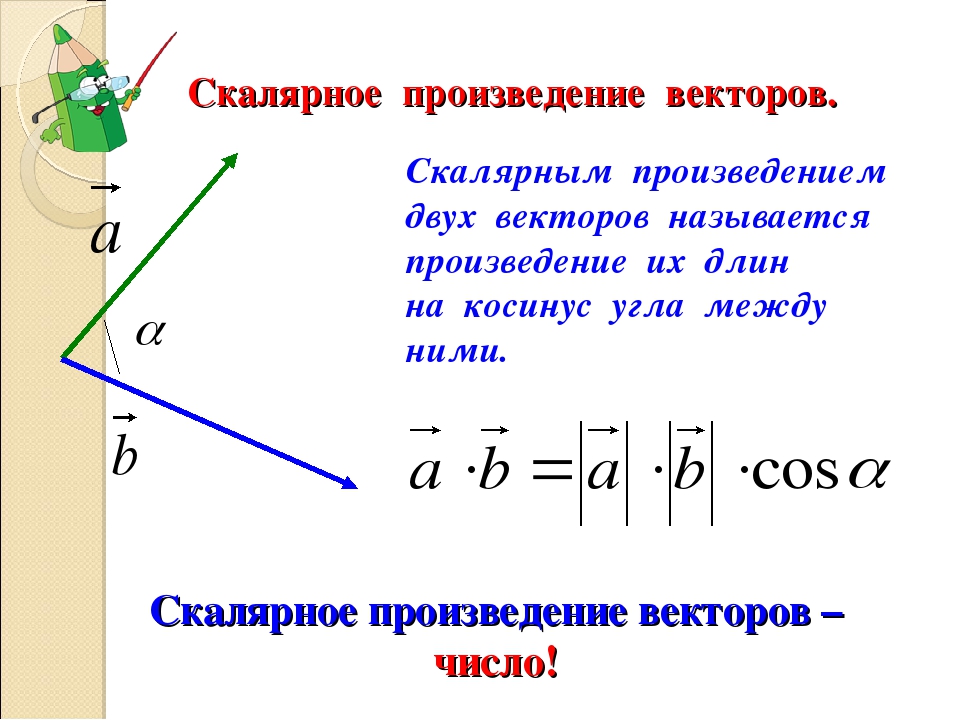 Скалярное произведение векторов.

$\vec{a}$

$\alpha$

$\vec{b}$

Скалярным произведением двух векторов называется произведение их длин на косинус угла между ними.

$\vec{a} \cdot \vec{b} = |\vec{a}| \cdot |\vec{b}| \cdot \cos\alpha$

Скалярное произведение векторов – число!